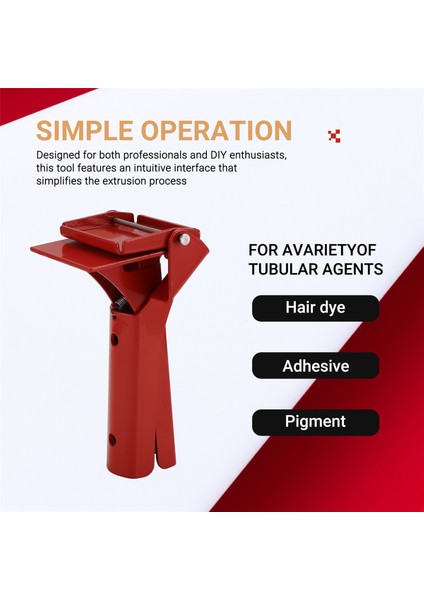 SIMPLE OPERATION

Designed for both professionals and DIY enthusiasts, this tool features an intuitive interface that simplifies the extrusion process

FOR AVARIETYOF TUBULAR AGENTS

Hair dye

Adhesive

Pigment